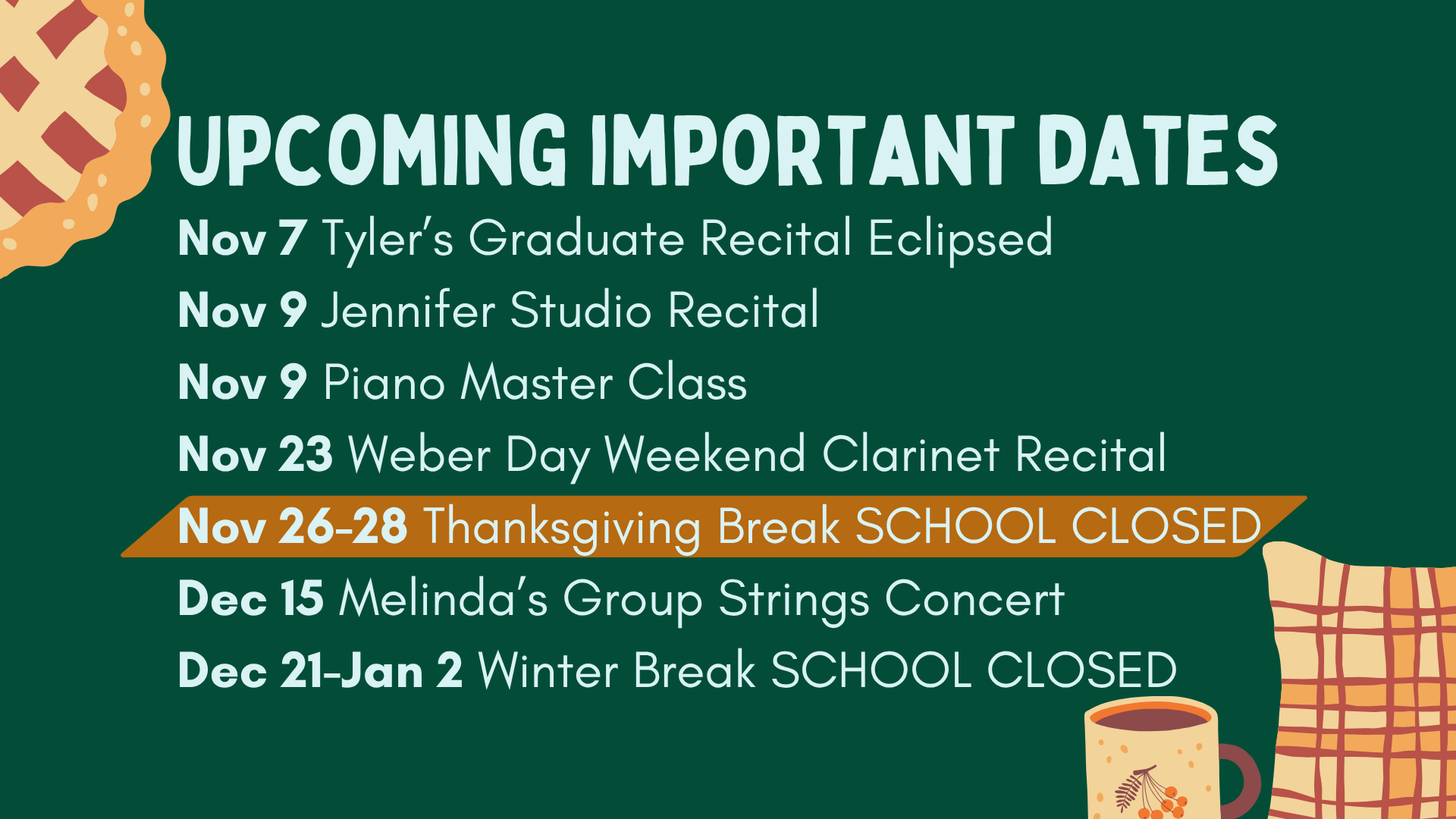 UPCOMING IMPORTANT DATES

Nov 7 Tyler's Graduate Recital Eclipsed

Nov 9 Jennifer Studio Recital

Nov 9 Piano Master Class

Nov 23 Weber Day Weekend Clarinet Recital

Nov 26-28 Thanksgiving Break SCHOOL CLOSED

Dec 15 Melinda's Group Strings Concert

Dec 21-Jan 2 Winter Break SCHOOL CLOSED